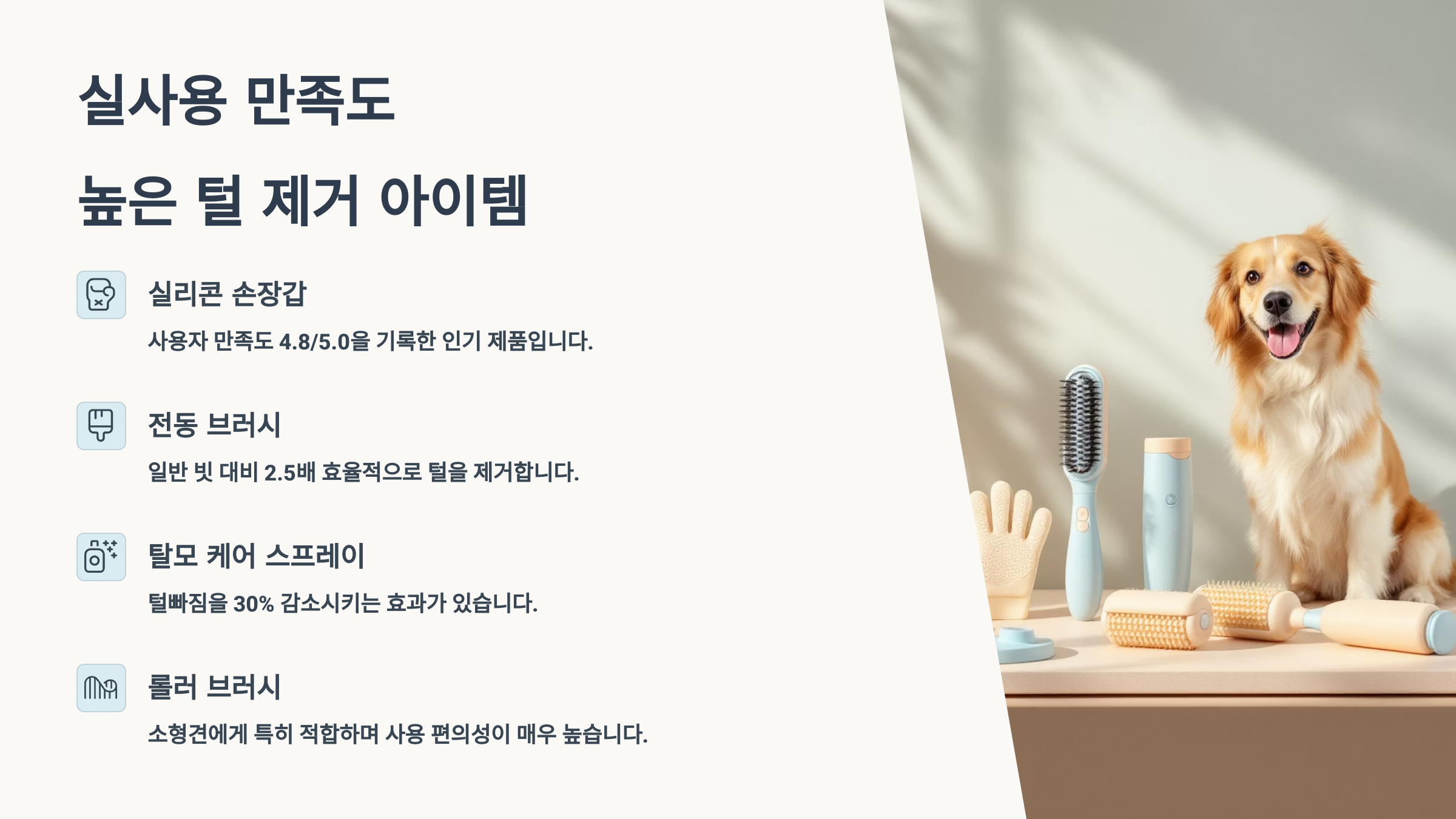 실사용 만족도

높은 털 제거 아이템

실리콘 손장갑

사용자 만족도 4.8/5.0을 기록한 인기 제품입니다.

전동 브러시

일반 빗 대비 2.5배 효율적으로 털을 제거합니다.

탈모 케어 스프레이

털빠짐을 30% 감소시키는 효과가 있습니다.

롤러 브러시

소형견에게 특히 적합하며 사용 편의성이 매우 높습니다.